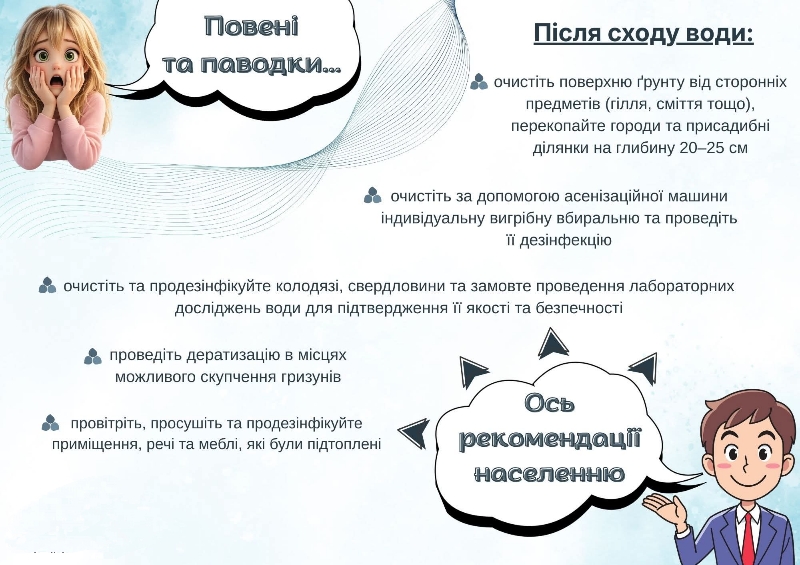 Повені та паводки...

Після сходу води:

очистіть поверхню ґрунту від сторонніх предметів (гілля, сміття тощо), перекопайте городи та присадибні ділянки на глибину 20–25 см

очистіть за допомогою асенізаційної машини індивідуальну вигрібну вбиральню та проведіть її дезінфекцію

очистіть та продезінфікуйте колодязі, свердловини та замовте проведення лабораторних досліджень води для підтвердження її якості та безпечності

проведіть дератизацію в місцях можливого скупчення гризунів

провітріть, просушіть та продезінфікуйте приміщення, речі та меблі, які були підтоплені

Ось рекомендації населенню